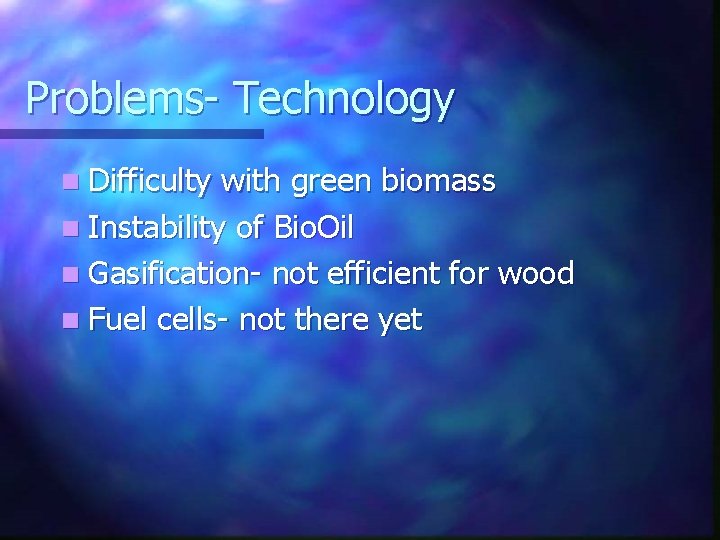 Problems- Technology

- Difficulty with green biomass
- Instability of BioOil
- Gasification- not efficient for wood
- Fuel cells- not there yet